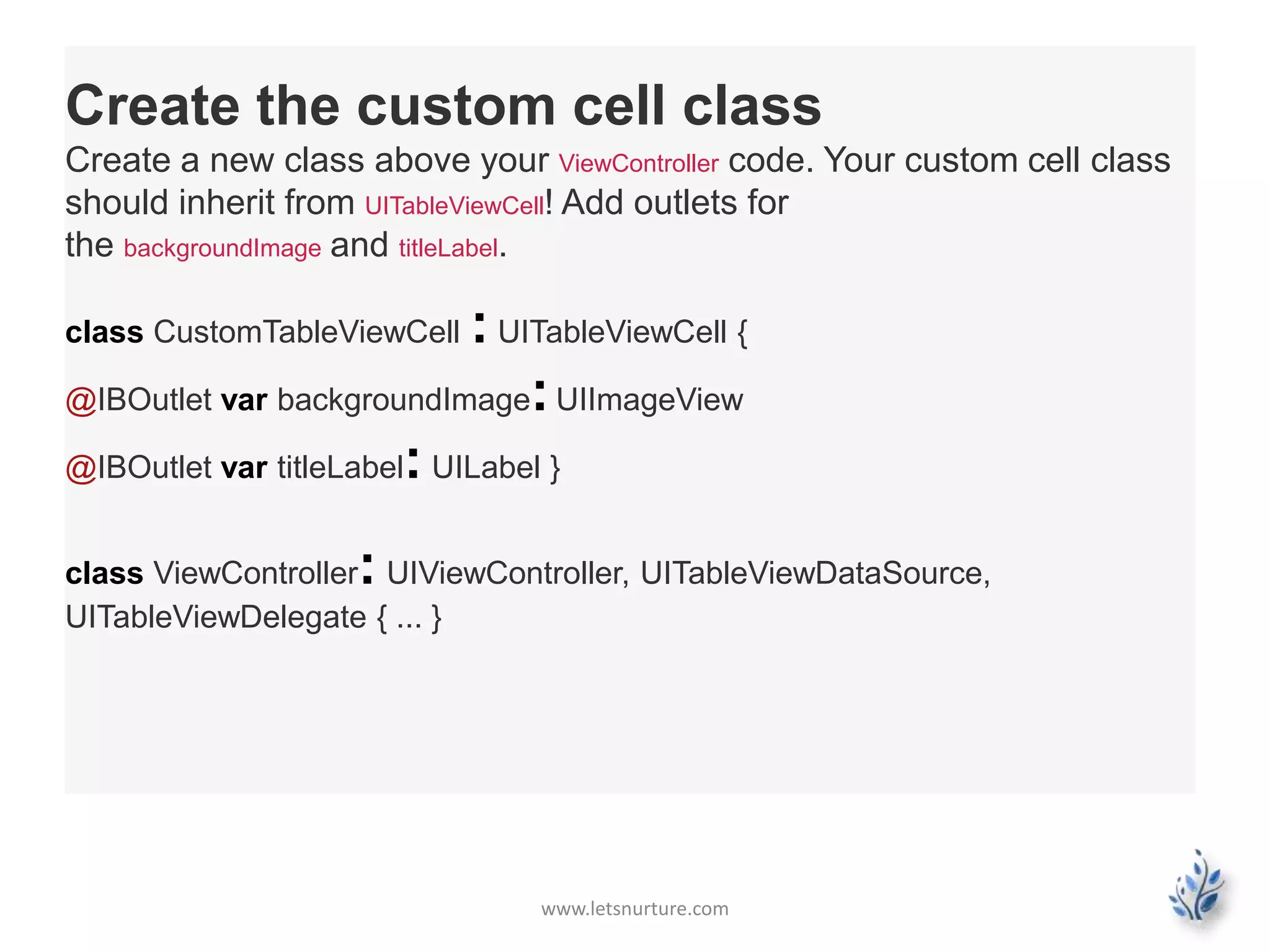 Create the custom cell class

Create a new class above your ViewController code. Your custom cell class should inherit from UITableViewCell! Add outlets for the backgroundImage and titleLabel.

class CustomTableViewCell : UITableViewCell {

@IBOutlet var backgroundImage: UIImageView

@IBOutlet var titleLabel: UILabel }

class ViewController: UIViewController, UITableViewDataSource, UITableViewDelegate { ... }

www.letsnurture.com